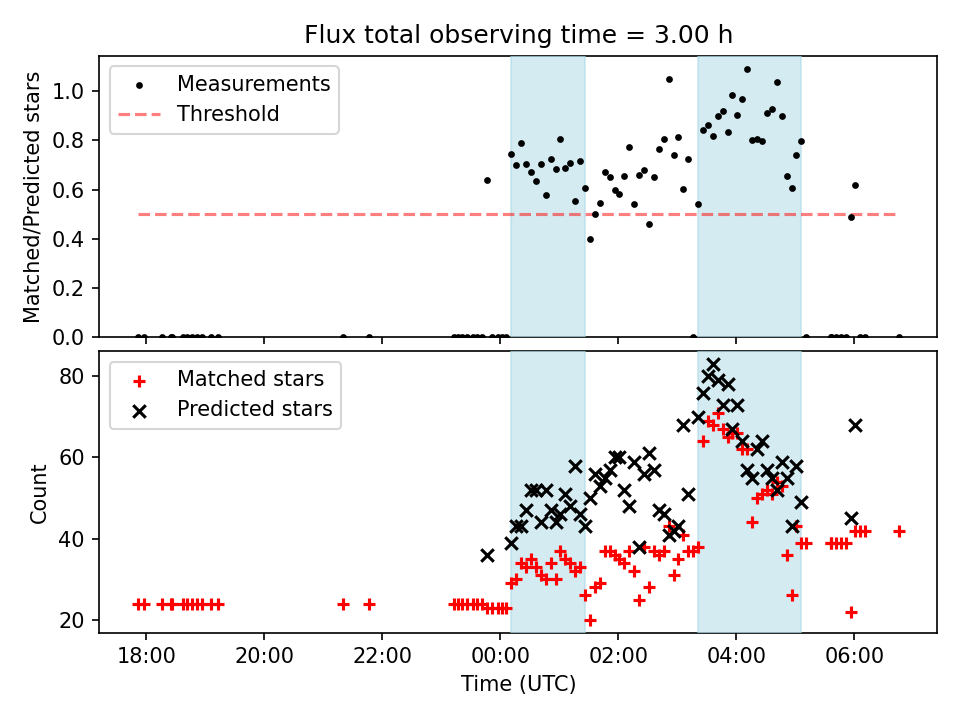 Flux total observing time = 3.00 h

Measurements
Threshold

Matched/Predicted stars

1.0
0.8
0.6
0.4
0.2
0.0

Matched stars
Predicted stars

Count

80
60
40
20

18:00
20:00
22:00
00:00
02:00
04:00
06:00

Time (UTC)